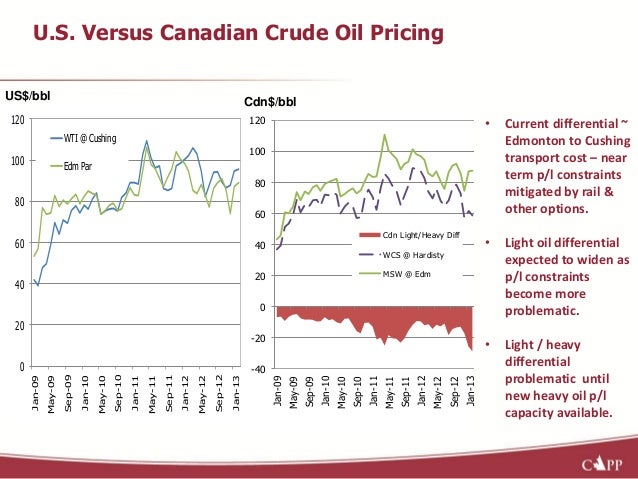 U.S. Versus Canadian Crude Oil Pricing

US$/bbl

120
100
80
60
40
20
0

WTI @ Cushing
Edm Par

Jan-09 May-09 Sep-09 Jan-10 May-10 Sep-10 Jan-11 May-11 Sep-11 Jan-12 May-12 Sep-12 Jan-13

Cdn$/bbl

120
100
80
60
40
20
0
-20
-40

Cdn Light/Heavy Diff
WCS @ Hardisty
MSW @ Edm

Jan-09 May-09 Sep-09 Jan-10 May-10 Sep-10 Jan-11 May-11 Sep-11 Jan-12 May-12 Sep-12 Jan-13

• Current differential ~ Edmonton to Cushing transport cost – near term p/l constraints mitigated by rail & other options.

• Light oil differential expected to widen as p/l constraints become more problematic.

• Light / heavy differential problematic until new heavy oil p/l capacity available.

CAPP